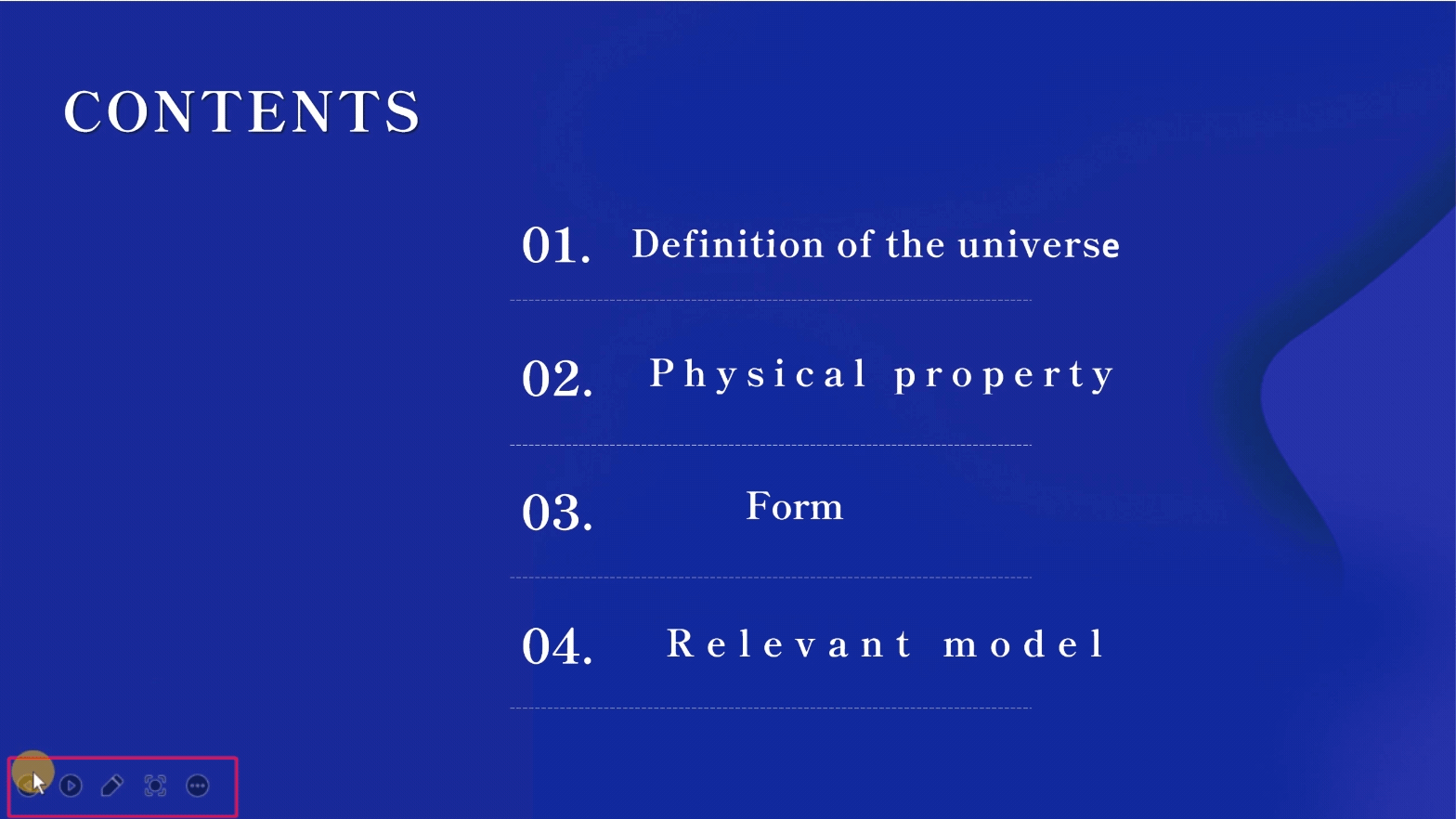 CONTENTS

01. Definition of the universe

02. Physical property

03. Form

04. Relevant model